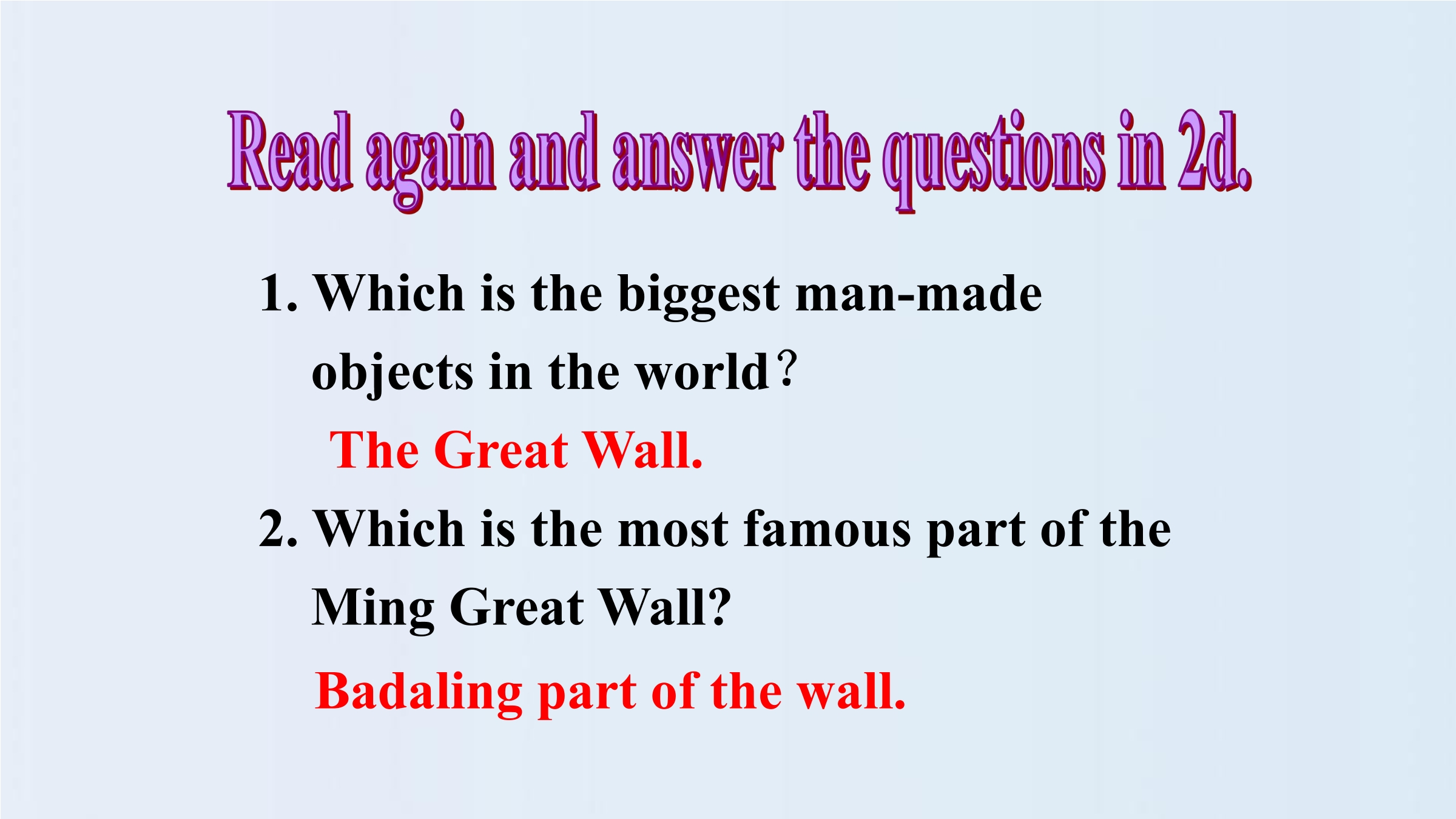 Read again and answer the questions in 2d.

1. Which is the biggest man-made objects in the world？

The Great Wall.

2. Which is the most famous part of the Ming Great Wall?

Badaling part of the wall.